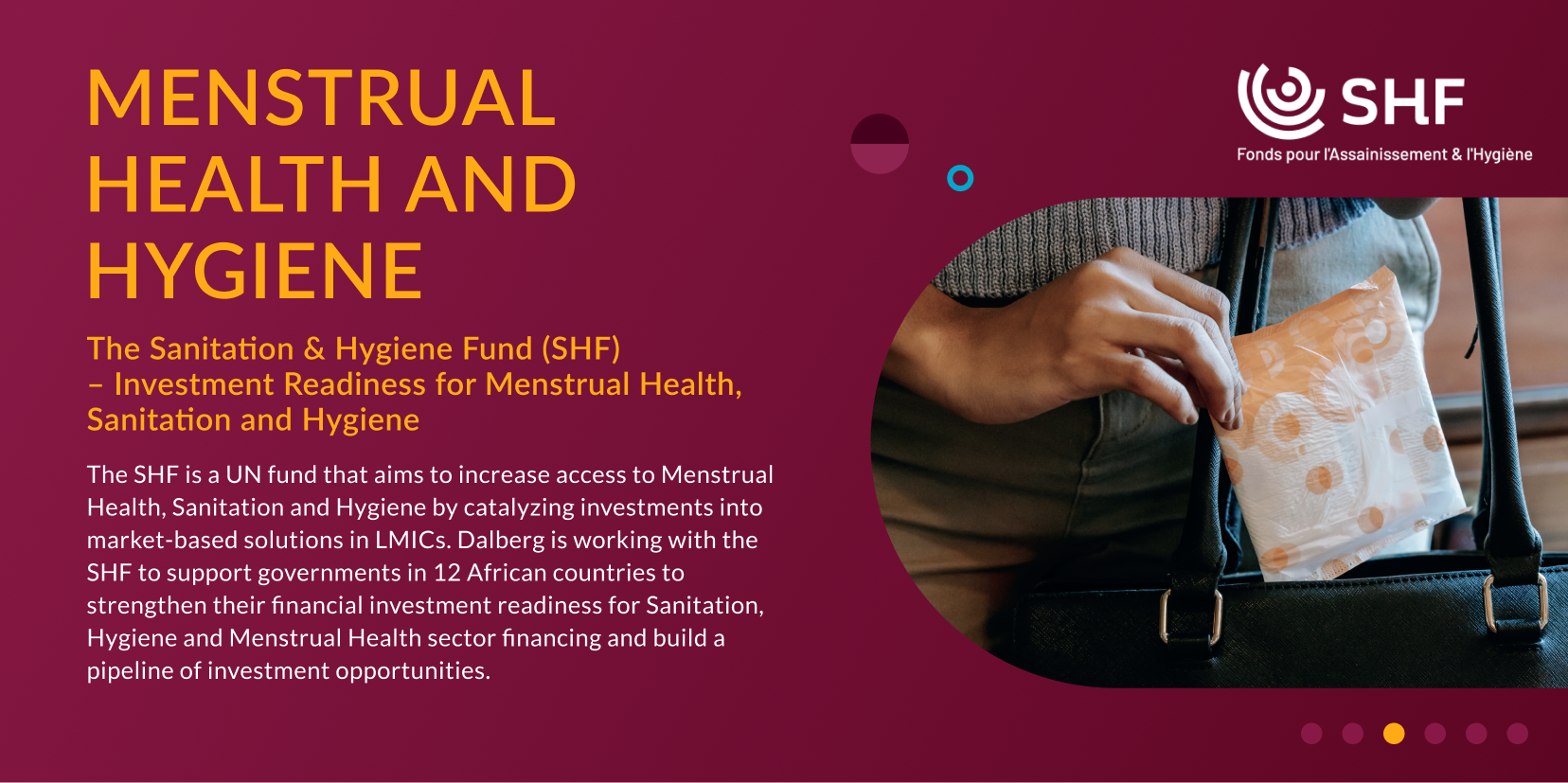 MENSTRUAL HEALTH AND HYGIENE

The Sanitation & Hygiene Fund (SHF) – Investment Readiness for Menstrual Health, Sanitation and Hygiene

The SHF is a UN fund that aims to increase access to Menstrual Health, Sanitation and Hygiene by catalyzing investments into market-based solutions in LMICs. Dalberg is working with the SHF to support governments in 12 African countries to strengthen their financial investment readiness for Sanitation, Hygiene and Menstrual Health sector financing and build a pipeline of investment opportunities.

SHF
Fonds pour l'Assainissement & l'Hygiène